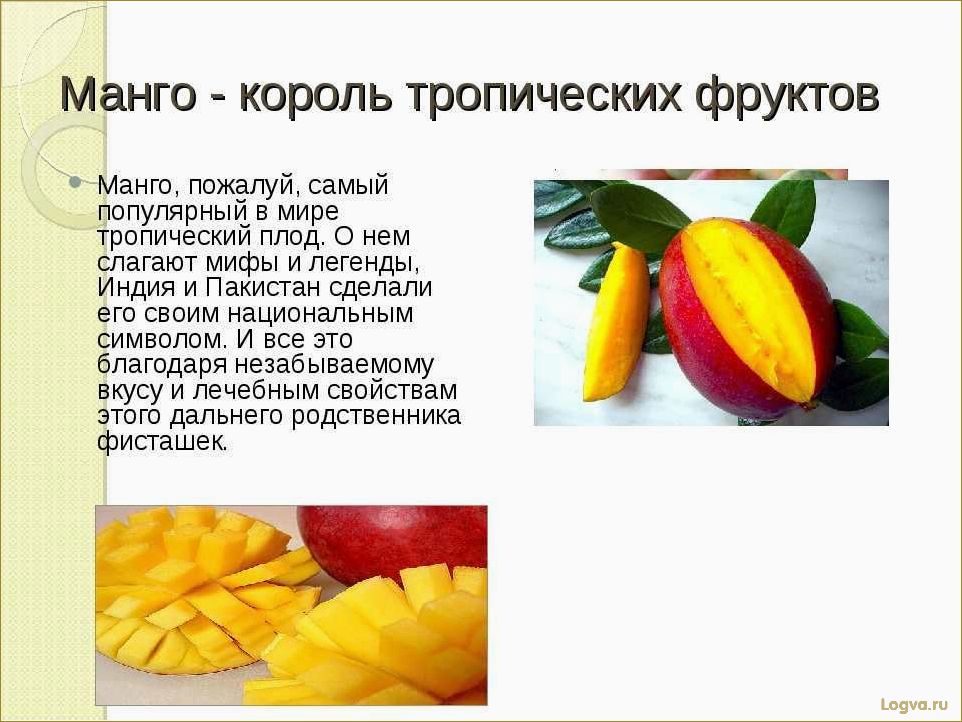 Манго - король тропических фруктов

Манго, пожалуй, самый популярный в мире тропический плод. О нем слагают мифы и легенды, Индия и Пакистан сделали его своим национальным символом. И все это благодаря незабываемому вкусу и лечебным свойствам этого дальнего родственника фисташек.

Logva.ru